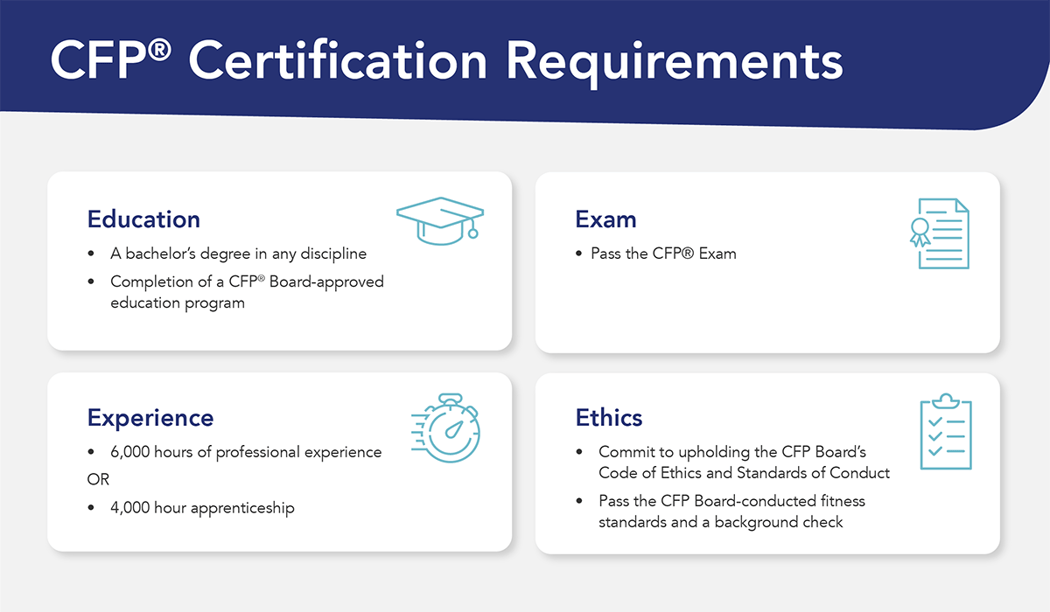 CFP® Certification Requirements

Education
• A bachelor's degree in any discipline
• Completion of a CFP® Board-approved education program

Exam
• Pass the CFP® Exam

Experience
• 6,000 hours of professional experience
OR
• 4,000 hour apprenticeship

Ethics
• Commit to upholding the CFP Board's Code of Ethics and Standards of Conduct
• Pass the CFP Board-conducted fitness standards and a background check